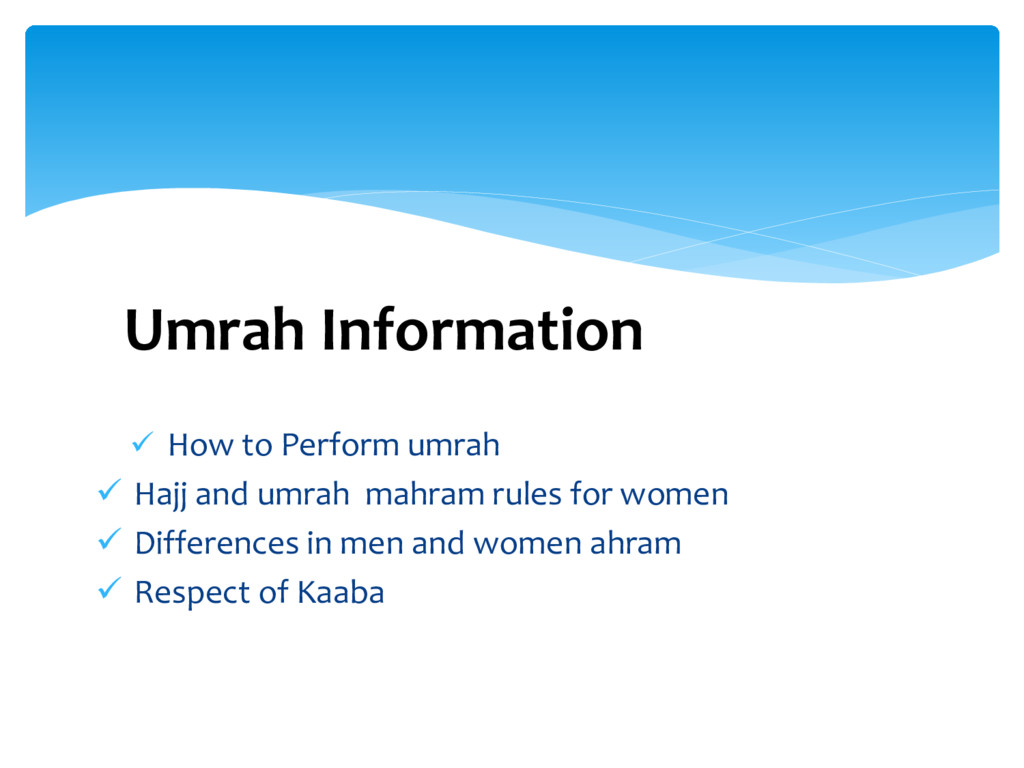 Umrah Information

✓ How to Perform umrah
✓ Hajj and umrah  mahram rules for women
✓ Differences in men and women ahram
✓ Respect of Kaaba